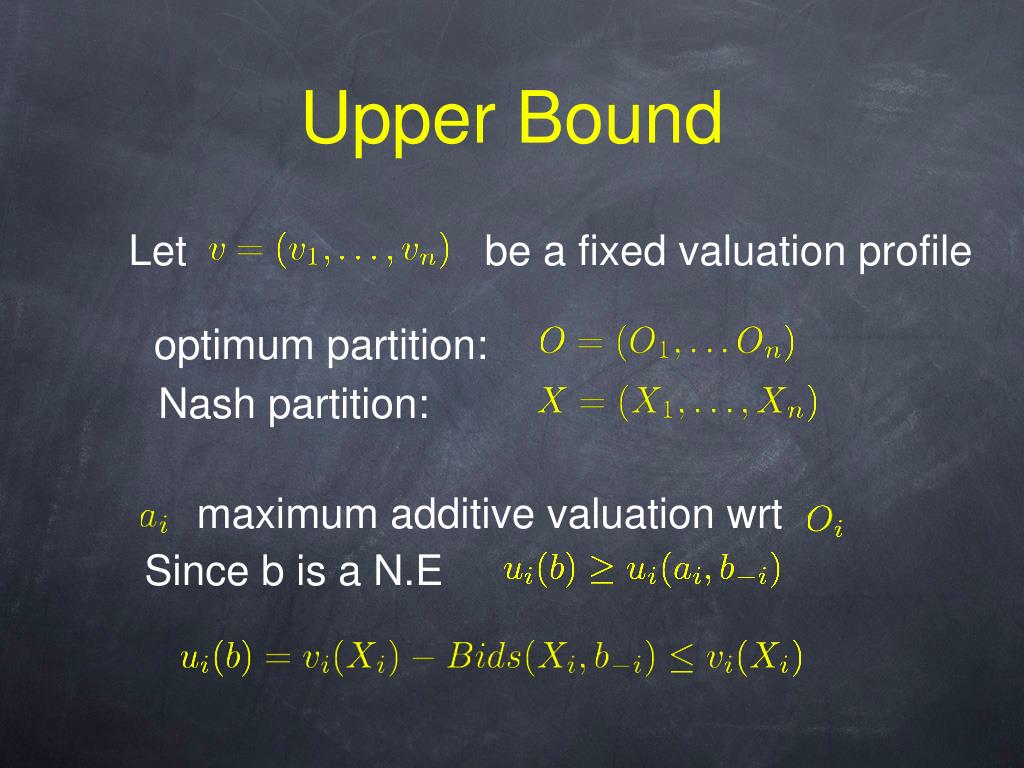 Upper Bound

Let $v = (v_1, \ldots, v_n)$ be a fixed valuation profile

optimum partition: $O = (O_1, \ldots O_n)$
Nash partition: $X = (X_1, \ldots, X_n)$

$a_i$ maximum additive valuation wrt $O_i$
Since b is a N.E $u_i(b) \geq u_i(a_i, b_{-i})$

$u_i(b) = v_i(X_i) - Bids(X_i, b_{-i}) \leq v_i(X_i)$